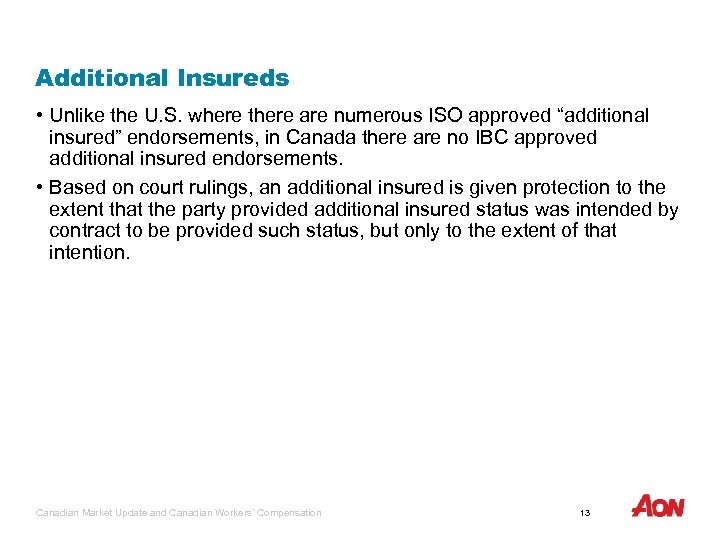 Additional Insureds

• Unlike the U.S. where there are numerous ISO approved “additional insured” endorsements, in Canada there are no IBC approved additional insured endorsements.

• Based on court rulings, an additional insured is given protection to the extent that the party provided additional insured status was intended by contract to be provided such status, but only to the extent of that intention.

Canadian Market Update and Canadian Workers' Compensation

13

AON